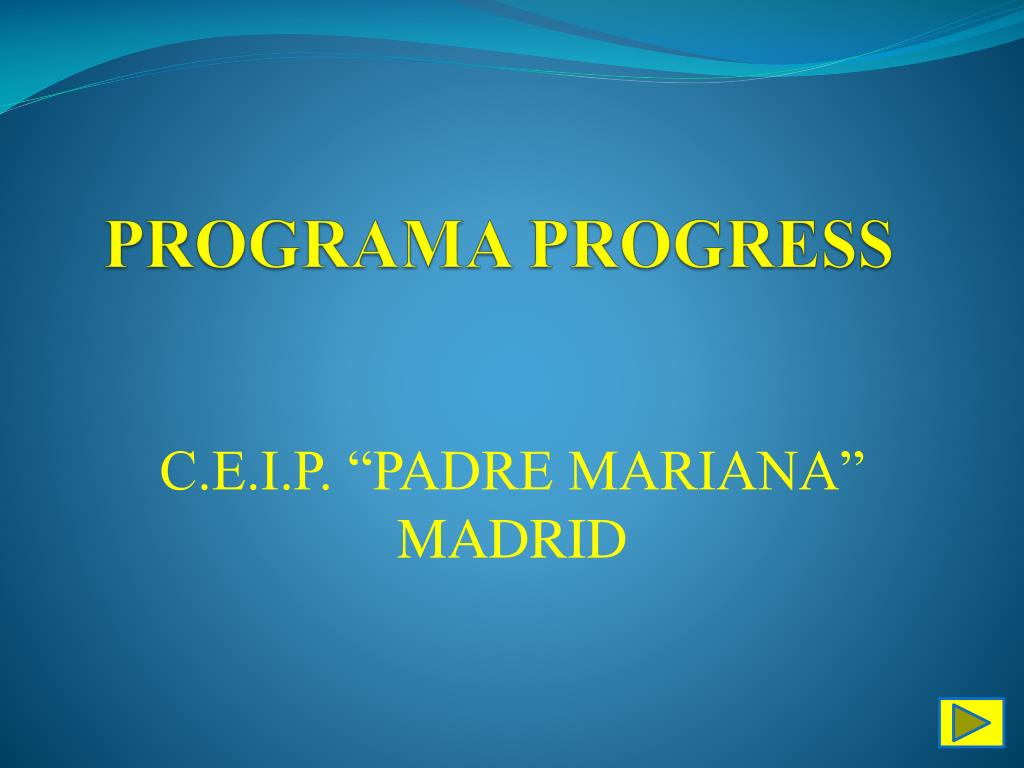 PROGRAMA PROGRESS

C.E.I.P. “PADRE MARIANA”
MADRID